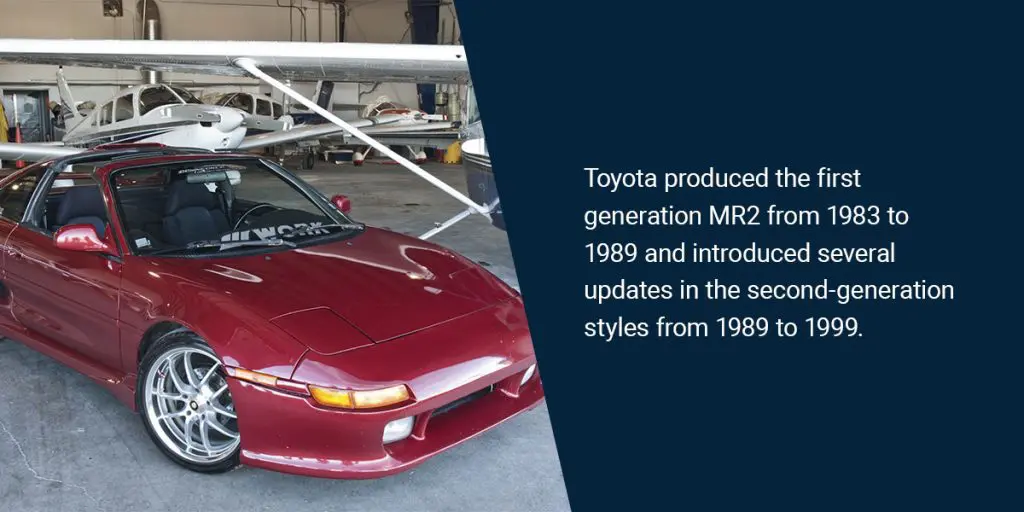 WORK

Toyota produced the first generation MR2 from 1983 to 1989 and introduced several updates in the second-generation styles from 1989 to 1999.